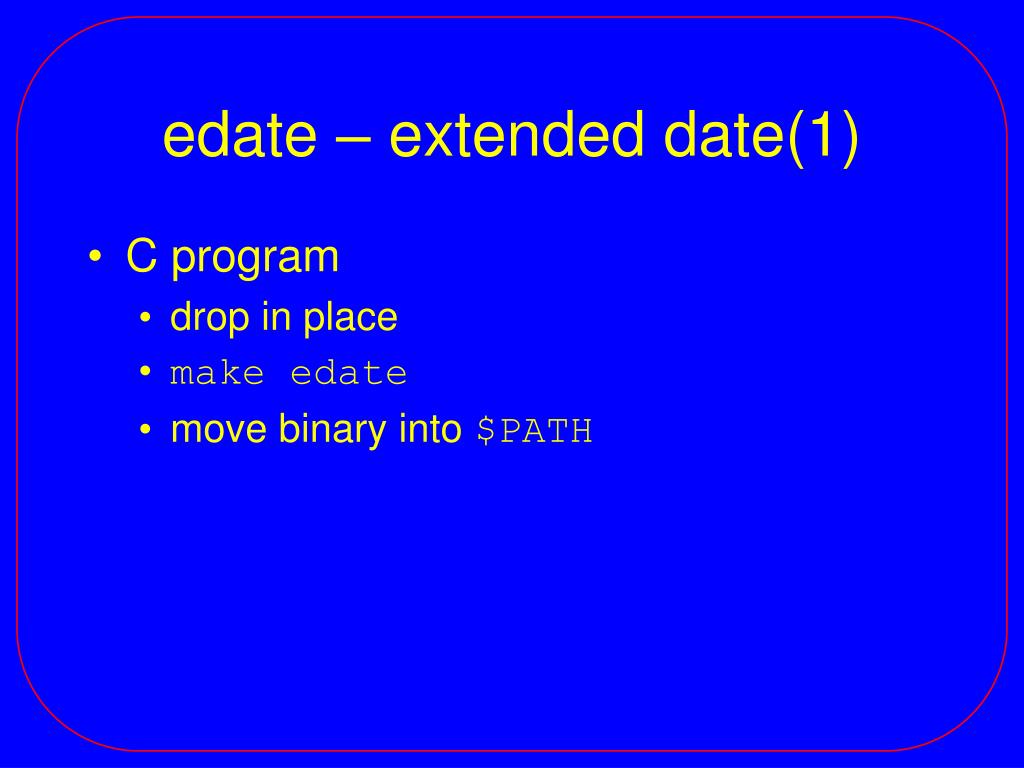 edate – extended date(1)

• C program
  • drop in place
  • make edate
  • move binary into \$PATH